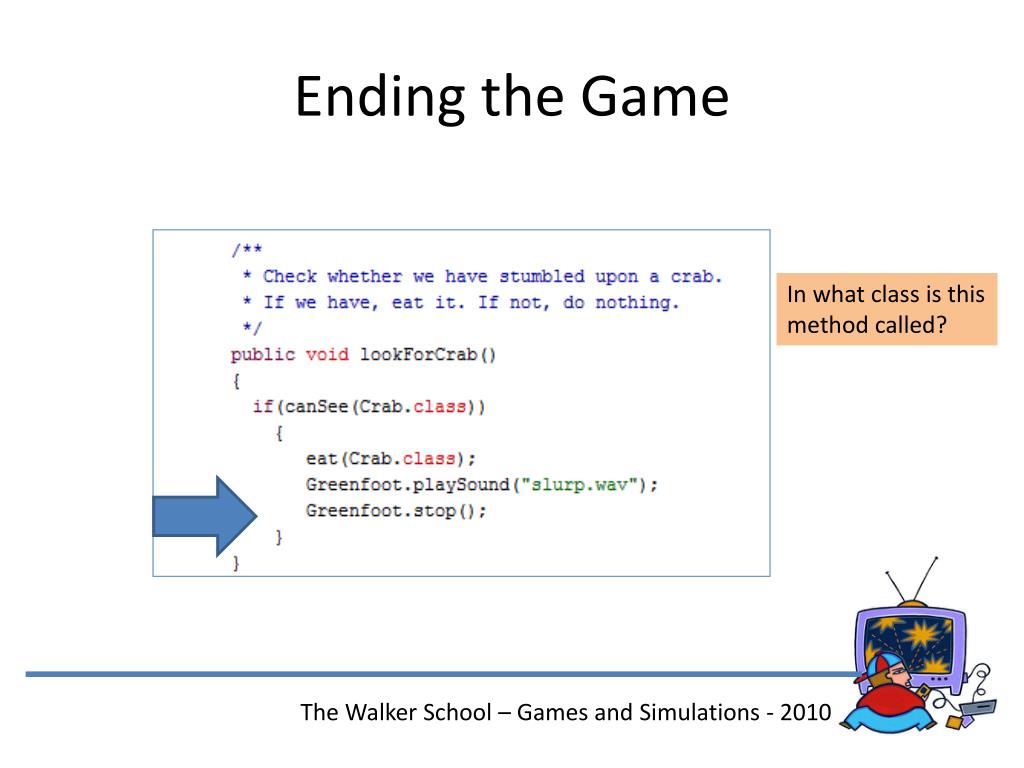 Ending the Game

/**
 * Check whether we have stumbled upon a crab.
 * If we have, eat it. If not, do nothing.
 */
public void lookForCrab()
{
  if(canSee(Crab.class))
    {
      eat(Crab.class);
      Greenfoot.playSound("slurp.wav");
      Greenfoot.stop();
    }
}

In what class is this method called?

The Walker School – Games and Simulations - 2010